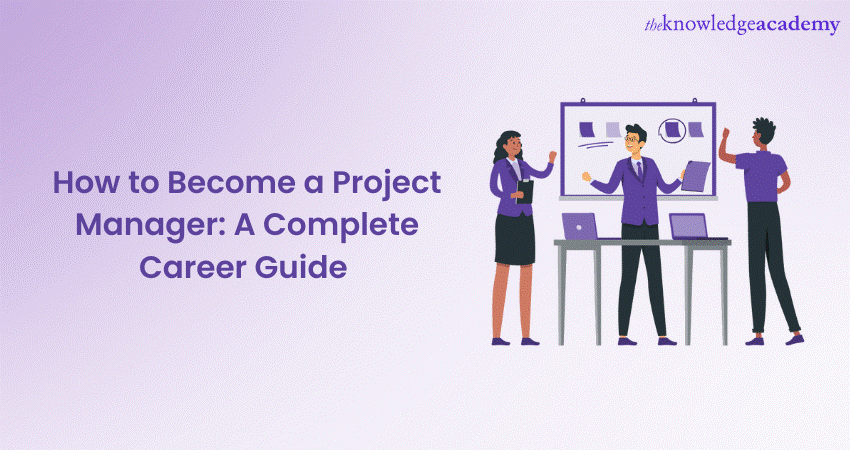 theknowledgeacademy

How to Become a Project Manager: A Complete Career Guide